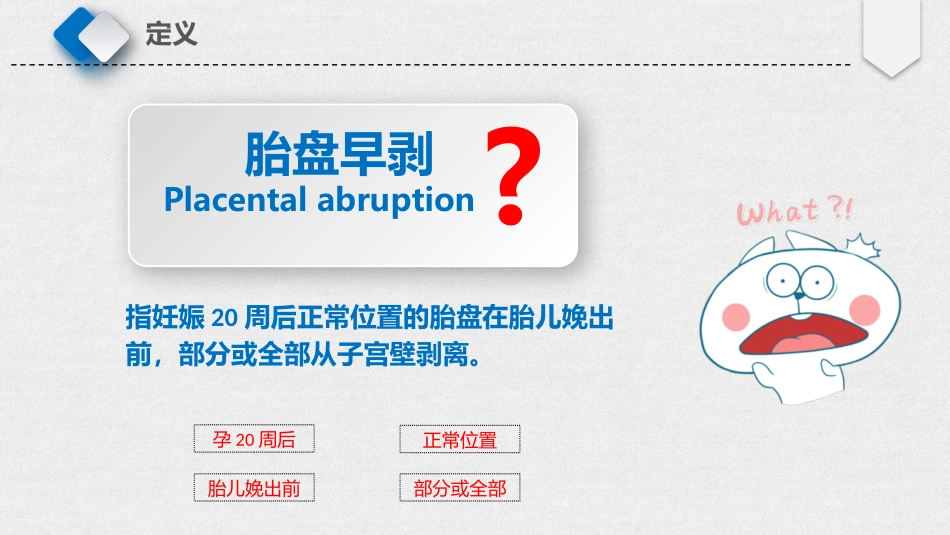 定义

胎盘早剥
Placental abruption
?

What ?!

指妊娠 20 周后正常位置的胎盘在胎儿娩出前，部分或全部从子宫壁剥离。

孕 20 周后

正常位置

胎儿娩出前

部分或全部